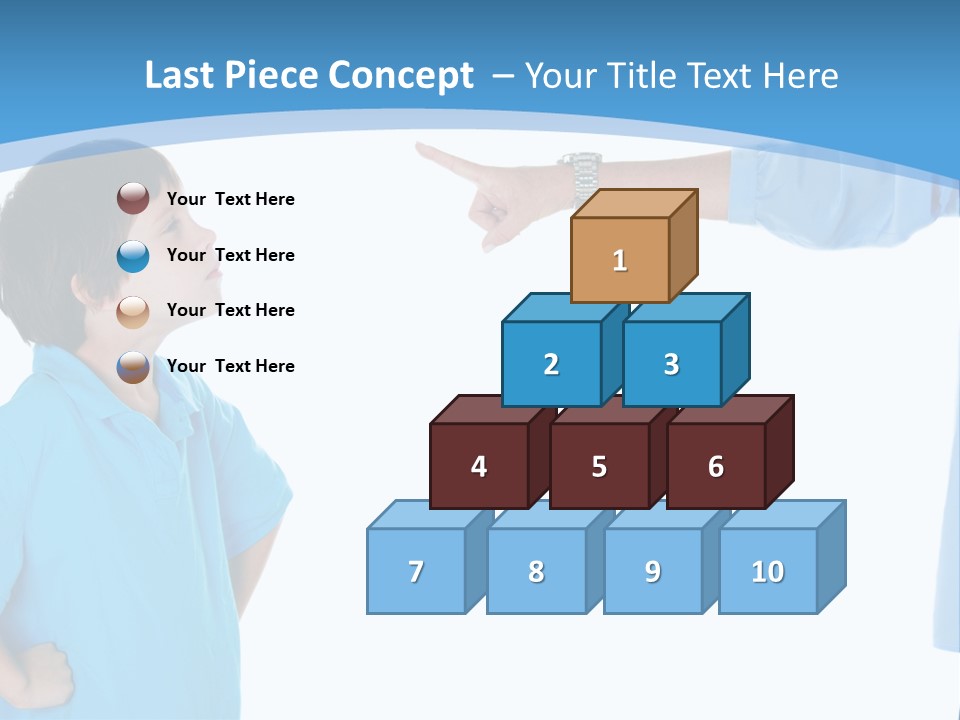 Last Piece Concept – Your Title Text Here

Your Text Here

Your Text Here

Your Text Here

Your Text Here

1

2

3

4

5

6

7

8

9

10